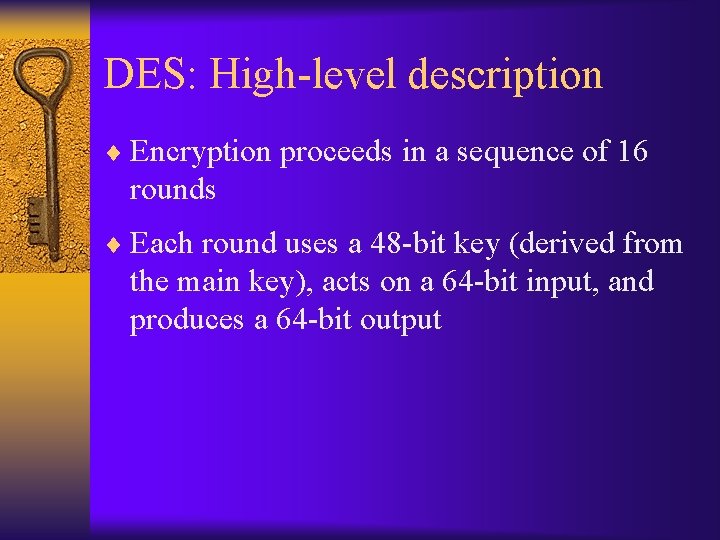 DES: High-level description

♦ Encryption proceeds in a sequence of 16 rounds

♦ Each round uses a 48-bit key (derived from the main key), acts on a 64-bit input, and produces a 64-bit output